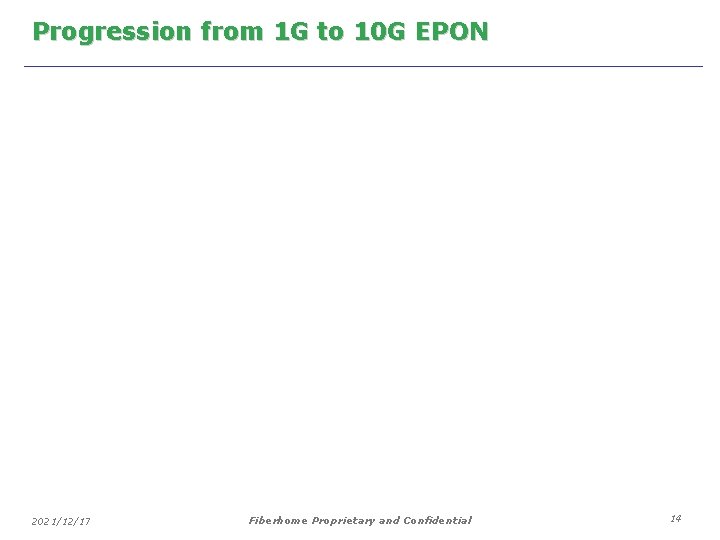 Progression from 1G to 10G EPON

2021/12/17

Fiberhome Proprietary and Confidential

14